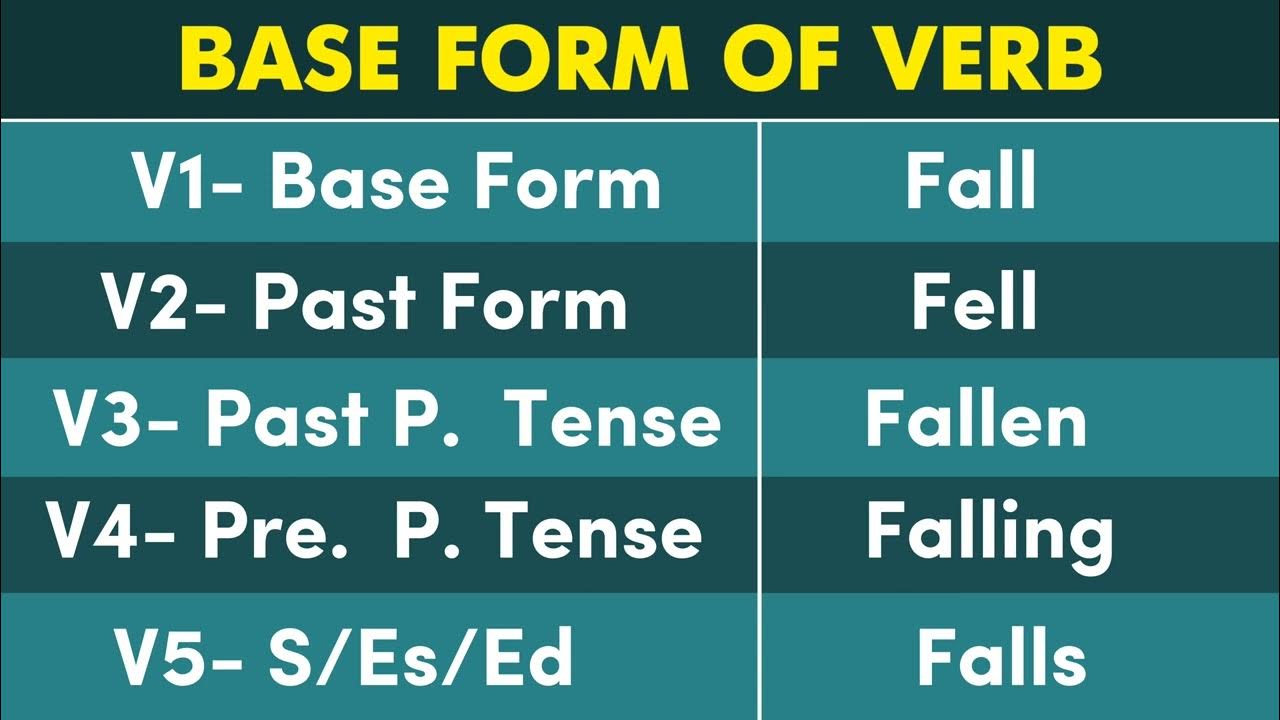 BASE FORM OF VERB

| V1- Base Form | Fall |
|---|---|
| V2- Past Form | Fell |
| V3- Past P. Tense | Fallen |
| V4- Pre. P. Tense | Falling |
| V5- S/Es/Ed | Falls |